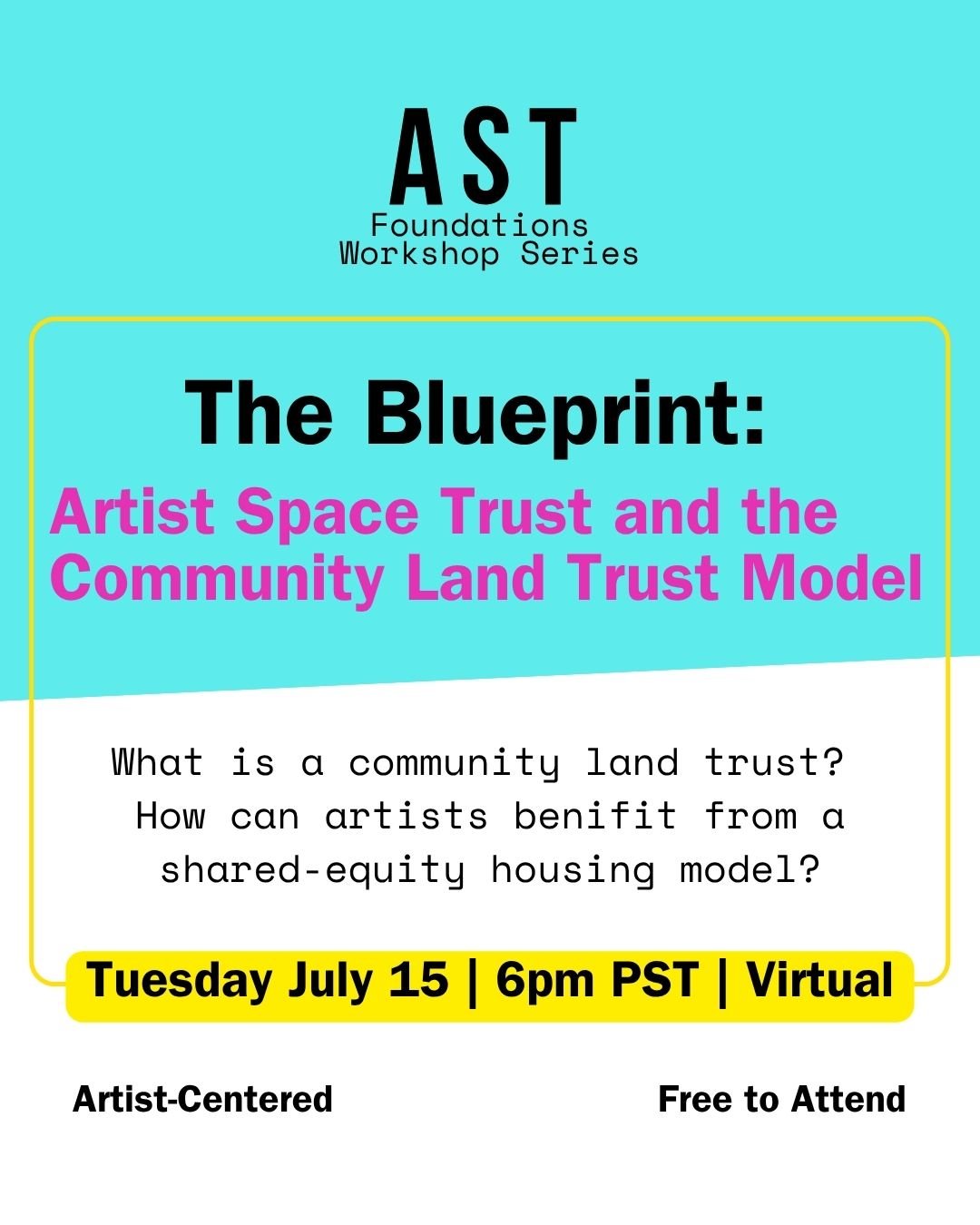 AST
Foundations
Workshop Series

The Blueprint:
Artist Space Trust and the Community Land Trust Model

What is a community land trust? How can artists benifit from a shared-equity housing model?

Tuesday July 15 | 6pm PST | Virtual

Artist-Centered

Free to Attend